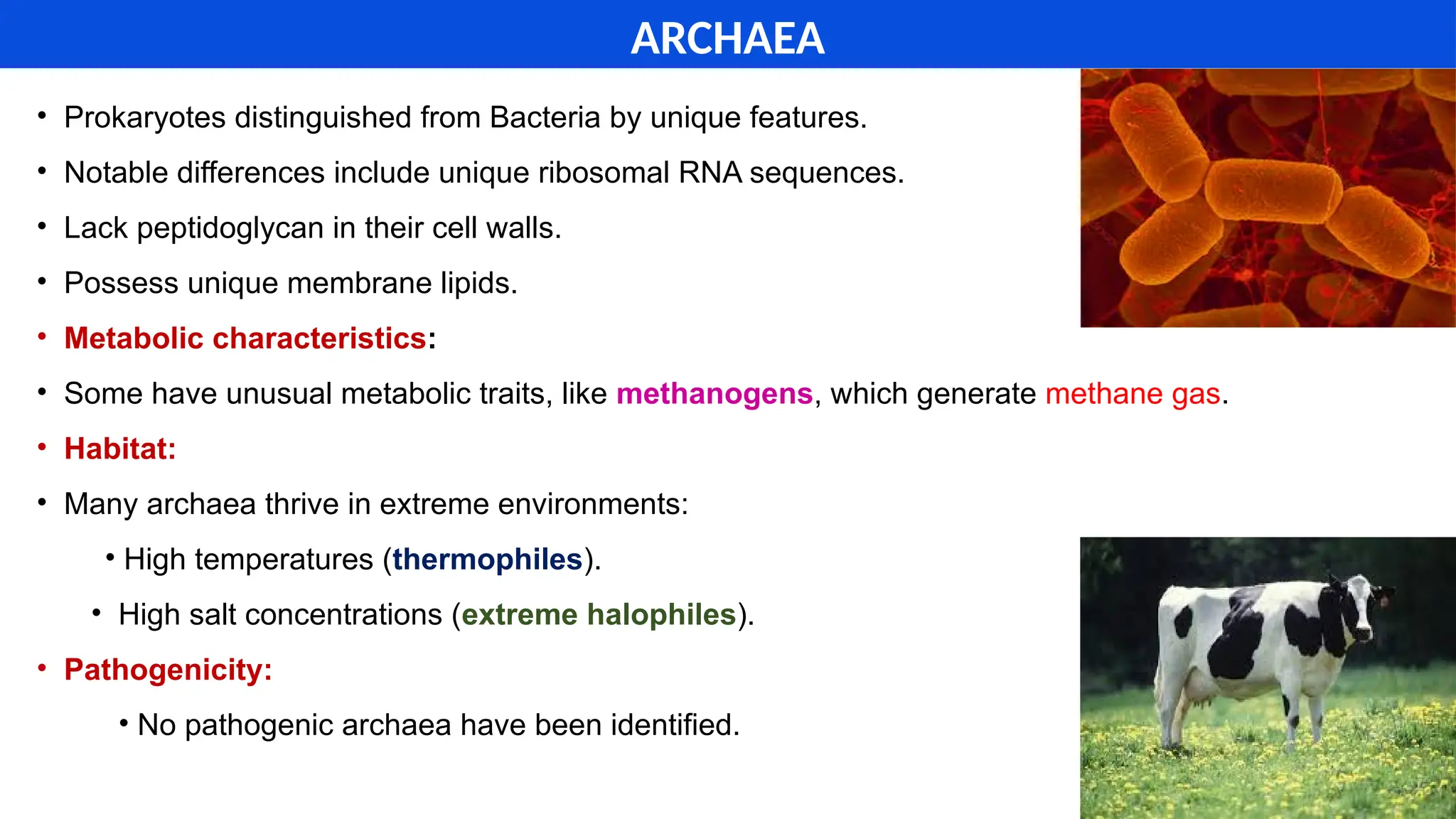 ARCHAEA

• Prokaryotes distinguished from Bacteria by unique features.

• Notable differences include unique ribosomal RNA sequences.

• Lack peptidoglycan in their cell walls.

• Possess unique membrane lipids.

• Metabolic characteristics:

• Some have unusual metabolic traits, like methanogens, which generate methane gas.

• Habitat:

• Many archaea thrive in extreme environments:

• High temperatures (thermophiles).

• High salt concentrations (extreme halophiles).

• Pathogenicity:

• No pathogenic archaea have been identified.